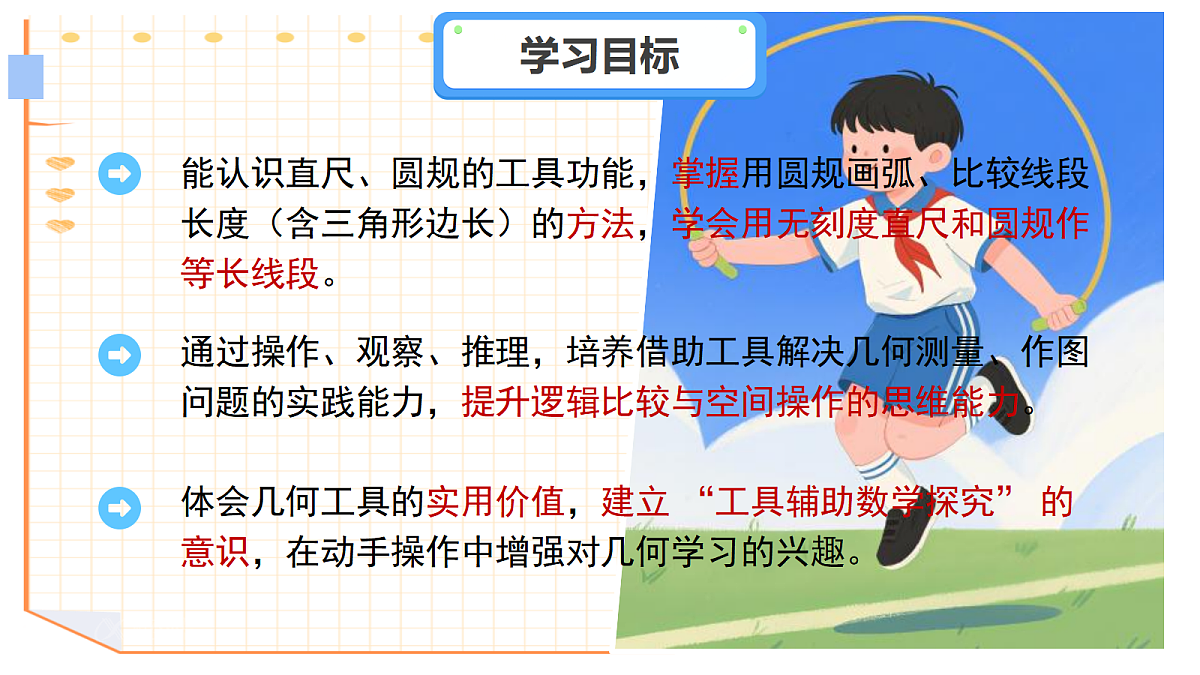 学习目标

能认识直尺、圆规的工具功能，掌握用圆规画弧、比较线段长度（含三角形边长）的方法，学会用无刻度直尺和圆规作等长线段。

通过操作、观察、推理，培养借助工具解决几何测量、作图问题的实践能力，提升逻辑比较与空间操作的思维能力。

体会几何工具的实用价值，建立“工具辅助数学探究”的意识，在动手操作中增强对几何学习的兴趣。